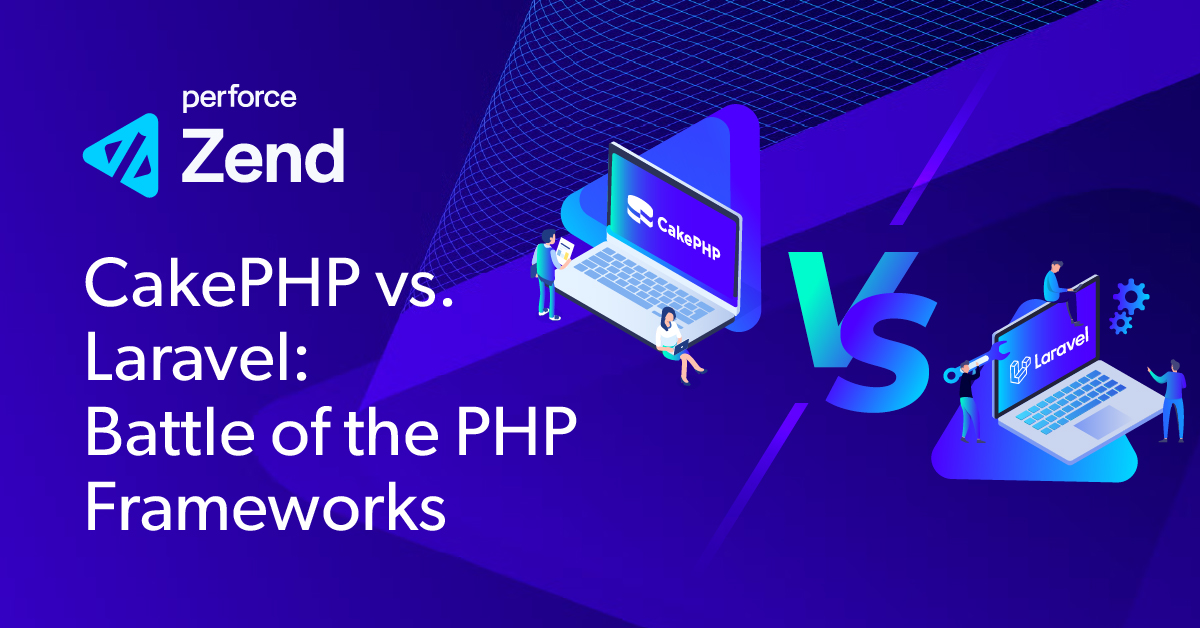 perforce
Zend

CakePHP vs. Laravel: Battle of the PHP Frameworks

CakePHP

VS

Laravel